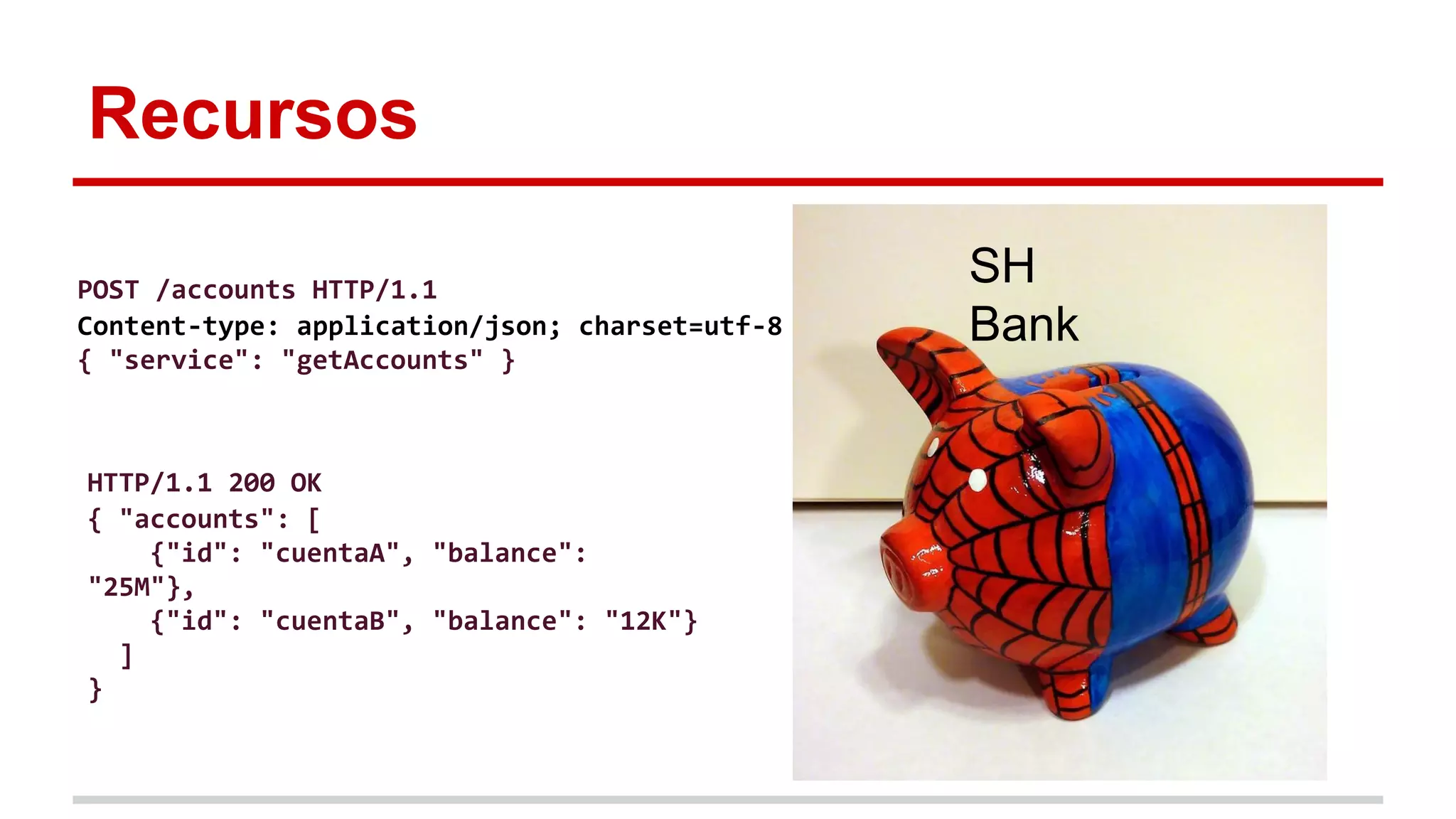 Recursos

POST /accounts HTTP/1.1
Content-type: application/json; charset=utf-8
{ "service": "getAccounts" }

HTTP/1.1 200 OK
{ "accounts": [
{"id": "cuentaA", "balance": "25M"},
{"id": "cuentaB", "balance": "12K"}
]
}

SH
Bank